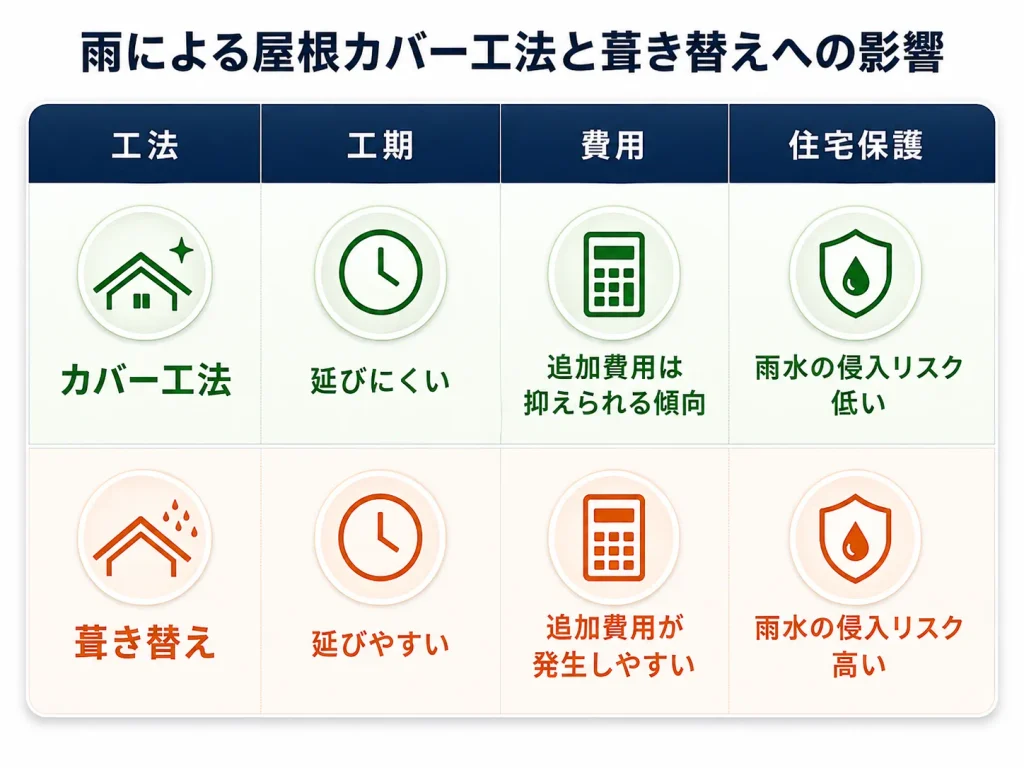 雨による屋根カバー工法と葺き替えへの影響

| 工法 | 工期 | 費用 | 住宅保護 |
|---|---|---|---|
| カバー工法 | 延びにくい | 追加費用は抑えられる傾向 | 雨水の侵入リスク低い |
| 葺き替え | 延びやすい | 追加費用が発生しやすい | 雨水の侵入リスク高い |